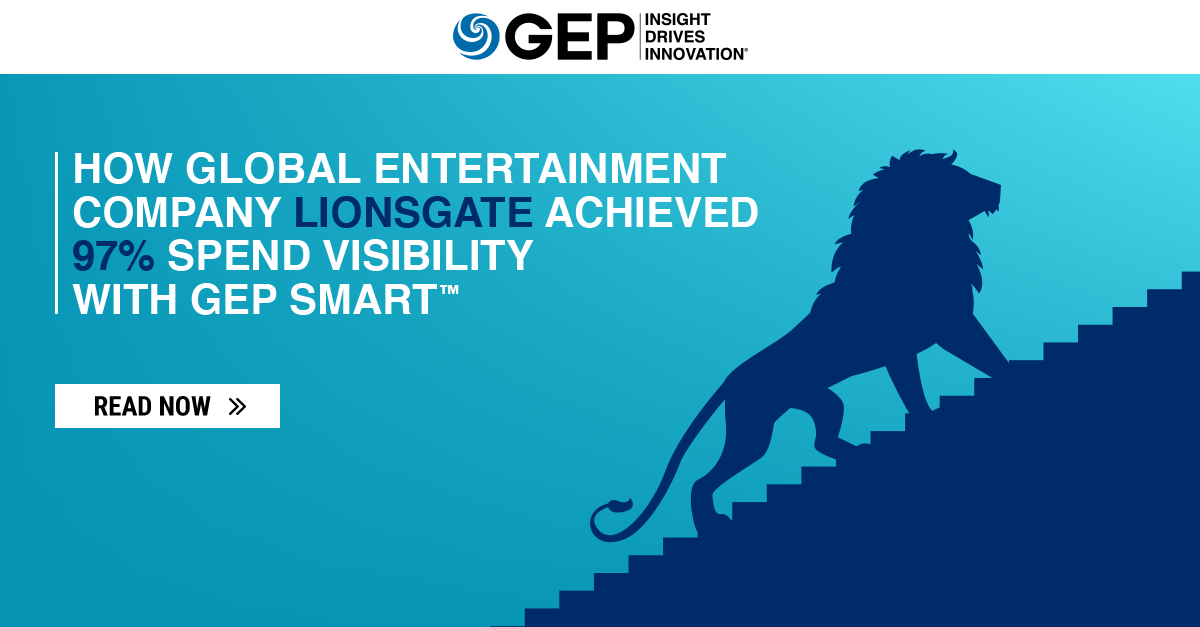 GEP INSIGHT DRIVES INNOVATION®

HOW GLOBAL ENTERTAINMENT COMPANY LIONSGATE ACHIEVED 97% SPEND VISIBILITY WITH GEP SMART™

READ NOW »